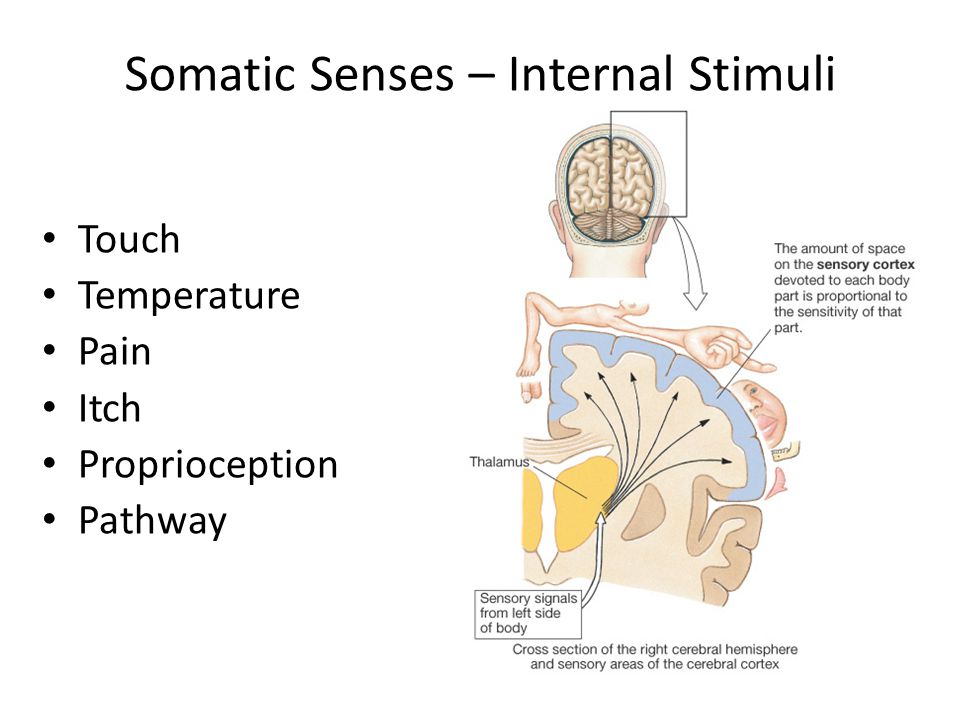 Somatic Senses – Internal Stimuli

• Touch
• Temperature
• Pain
• Itch
• Proprioception
• Pathway

The amount of space on the sensory cortex devoted to each body part is proportional to the sensitivity of that part.

Thalamus

Sensory signals from left side of body

Cross section of the right cerebral hemisphere and sensory areas of the cerebral cortex